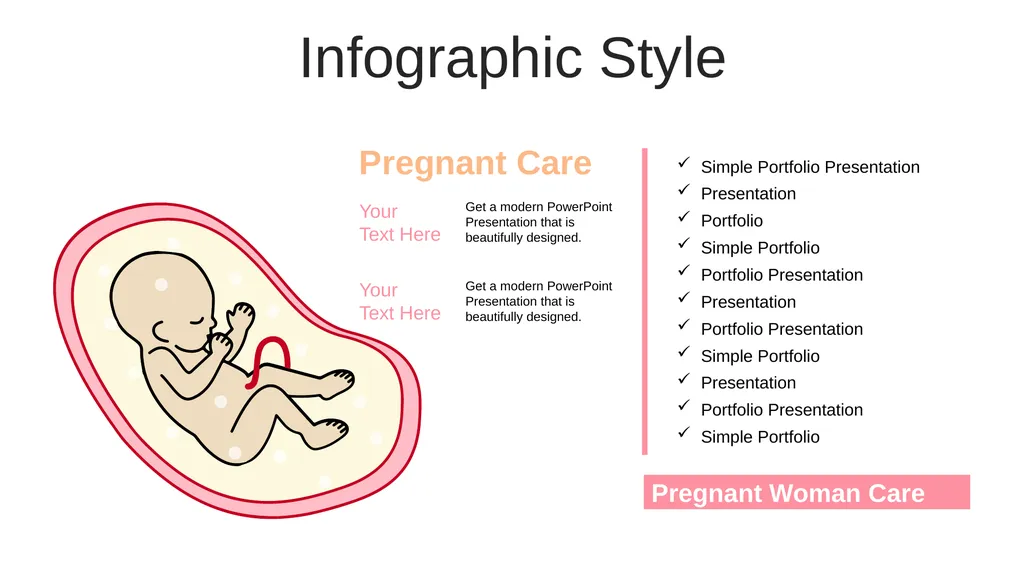 Infographic Style

Pregnant Care

Your Text Here

Get a modern PowerPoint Presentation that is beautifully designed.

Your Text Here

Get a modern PowerPoint Presentation that is beautifully designed.

✓ Simple Portfolio Presentation
✓ Presentation
✓ Portfolio
✓ Simple Portfolio
✓ Portfolio Presentation
✓ Presentation
✓ Portfolio Presentation
✓ Simple Portfolio
✓ Presentation
✓ Portfolio Presentation
✓ Simple Portfolio

Pregnant Woman Care